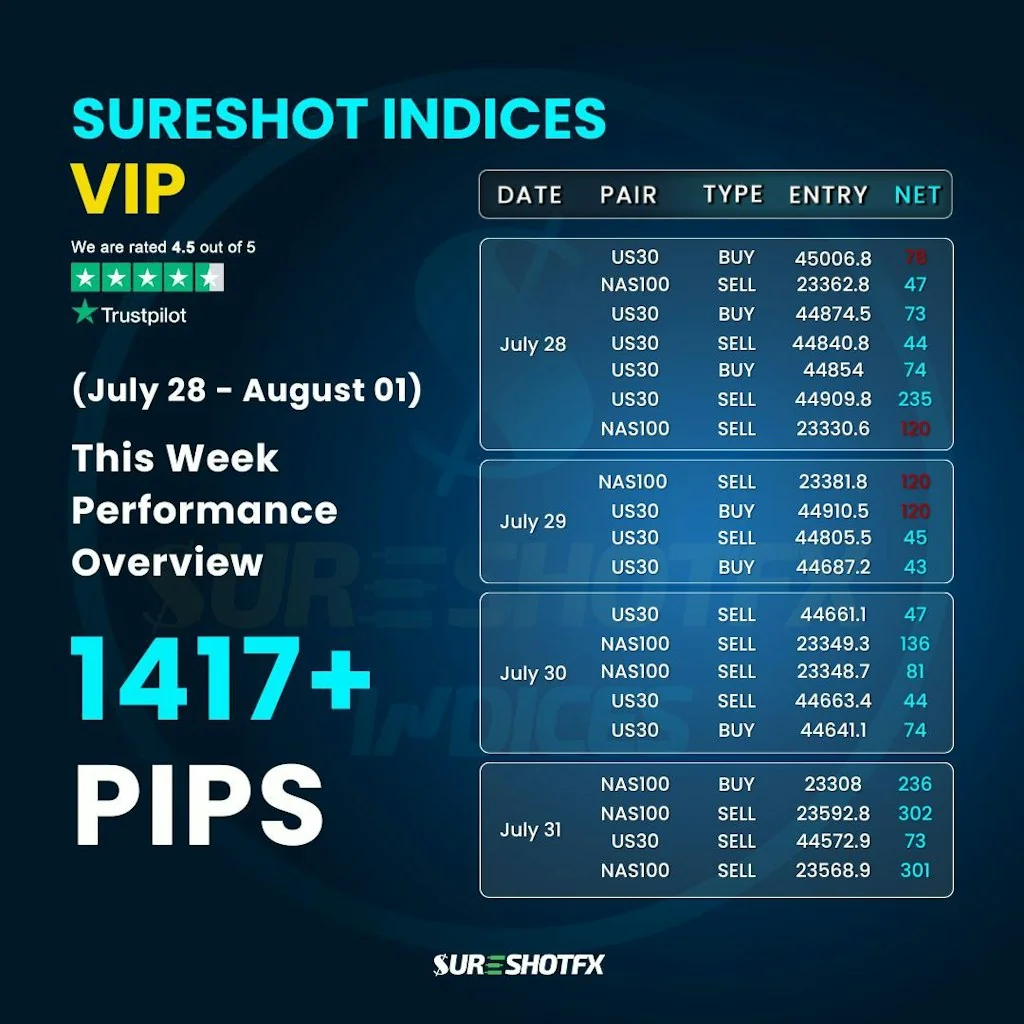 SURESHOT INDICES
VIP

We are rated 4.5 out of 5

Trustpilot

(July 28 - August 01)

This Week Performance Overview

1417+ PIPS

| DATE | PAIR | TYPE | ENTRY | NET |
|---|---|---|---|---|
| July 28 | US30 | BUY | 45006.8 | 78 |
| | NAS100 | SELL | 23362.8 | 47 |
| | US30 | BUY | 44874.5 | 73 |
| | US30 | SELL | 44840.8 | 44 |
| | US30 | BUY | 44854 | 74 |
| | US30 | SELL | 44909.8 | 235 |
| | NAS100 | SELL | 23330.6 | 120 |
| July 29 | NAS100 | SELL | 23381.8 | 120 |
| | US30 | BUY | 44910.5 | 120 |
| | US30 | SELL | 44805.5 | 45 |
| | US30 | BUY | 44687.2 | 43 |
| July 30 | US30 | SELL | 44661.1 | 47 |
| | NAS100 | SELL | 23349.3 | 136 |
| | NAS100 | SELL | 23348.7 | 81 |
| | US30 | SELL | 44663.4 | 44 |
| | US30 | BUY | 44641.1 | 74 |
| July 31 | NAS100 | BUY | 23308 | 236 |
| | NAS100 | SELL | 23592.8 | 302 |
| | US30 | SELL | 44572.9 | 73 |
| | NAS100 | SELL | 23568.9 | 301 |

SURESHOTFX